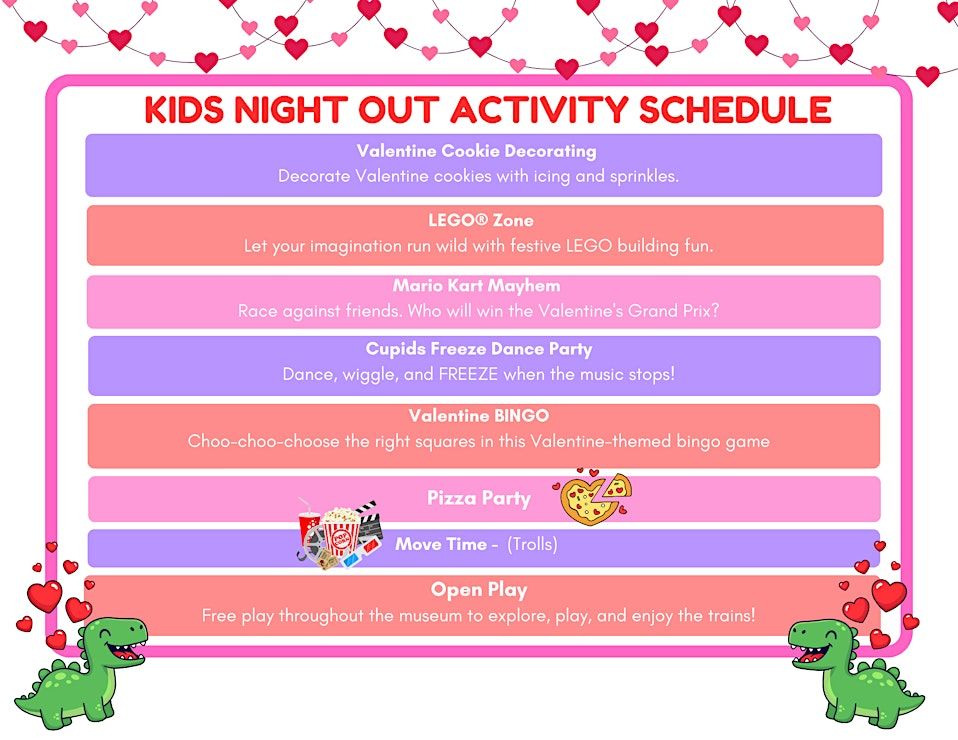 KIDS NIGHT OUT ACTIVITY SCHEDULE

Valentine Cookie Decorating
Decorate Valentine cookies with icing and sprinkles.

LEGO® Zone
Let your imagination run wild with festive LEGO building fun.

Mario Kart Mayhem
Race against friends. Who will win the Valentine's Grand Prix?

Cupids Freeze Dance Party
Dance, wiggle, and FREEZE when the music stops!

Valentine BINGO
Choo-choo-choose the right squares in this Valentine-themed bingo game

Pizza Party

Move Time - (Trolls)

Open Play
Free play throughout the museum to explore, play, and enjoy the trains!